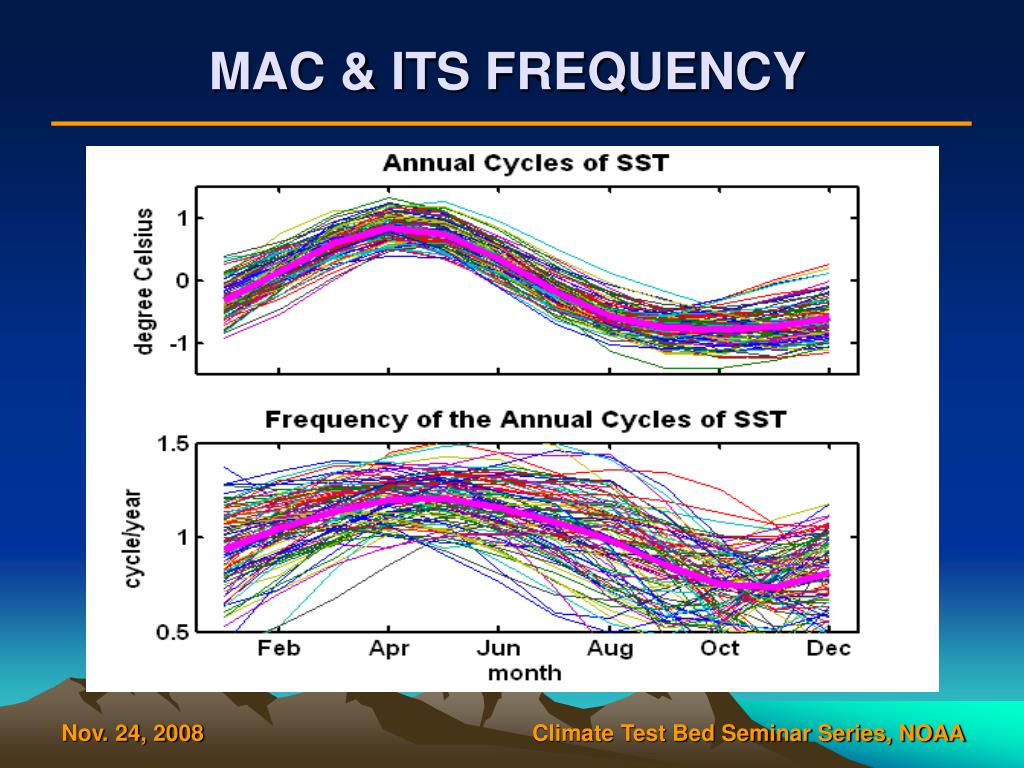 MAC & ITS FREQUENCY

Annual Cycles of SST

degree Celsius

1
0
-1

Frequency of the Annual Cycles of SST

cycle/year

1.5
1
0.5

Feb Apr Jun Aug Oct Dec

month

Nov. 24, 2008

Climate Test Bed Seminar Series, NOAA